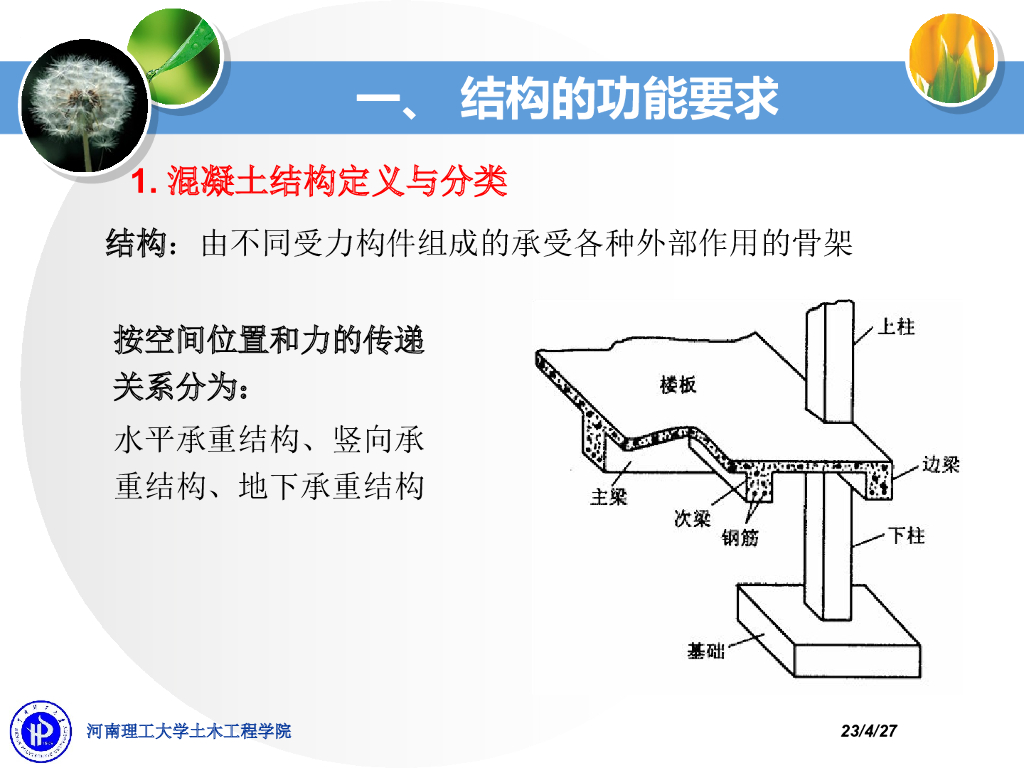 一、 结构的功能要求

1. 混凝土结构定义与分类

结构：由不同受力构件组成的承受各种外部作用的骨架

按空间位置和力的传递关系分为：

水平承重结构、竖向承重结构、地下承重结构

上柱

楼板

边梁

主梁

次梁

钢筋

下柱

基础

河南理工大学土木工程学院

23/4/27